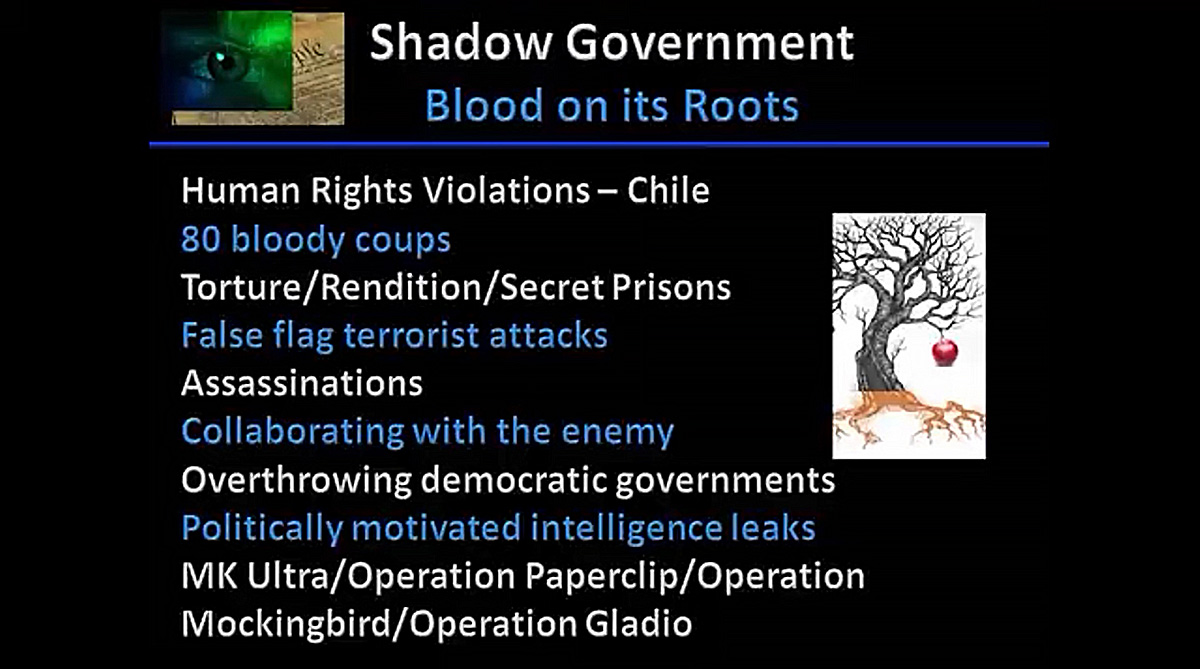 Shadow Government
Blood on its Roots

Human Rights Violations – Chile
80 bloody coups
Torture/Rendition/Secret Prisons
False flag terrorist attacks
Assassinations
Collaborating with the enemy
Overthrowing democratic governments
Politically motivated intelligence leaks
MK Ultra/Operation Paperclip/Operation Mockingbird/Operation Gladio